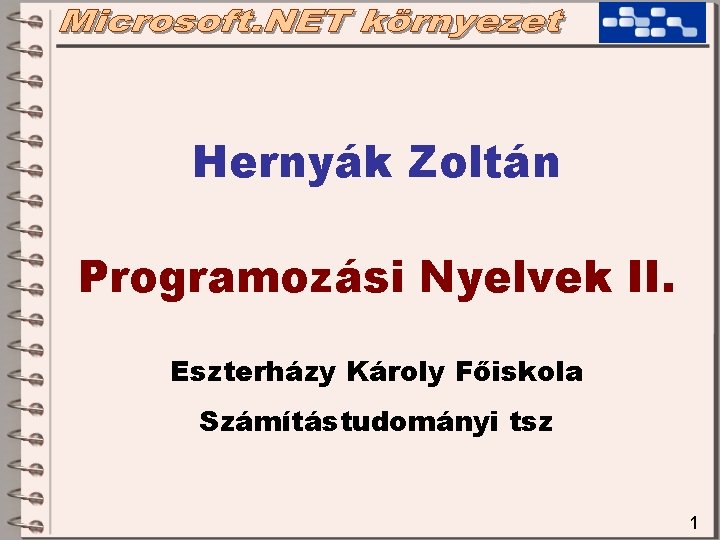 Microsoft.NET környezet

Hernyák Zoltán

Programozási Nyelvek II.

Eszterházy Károly Főiskola

Számítástudományi tsz

1